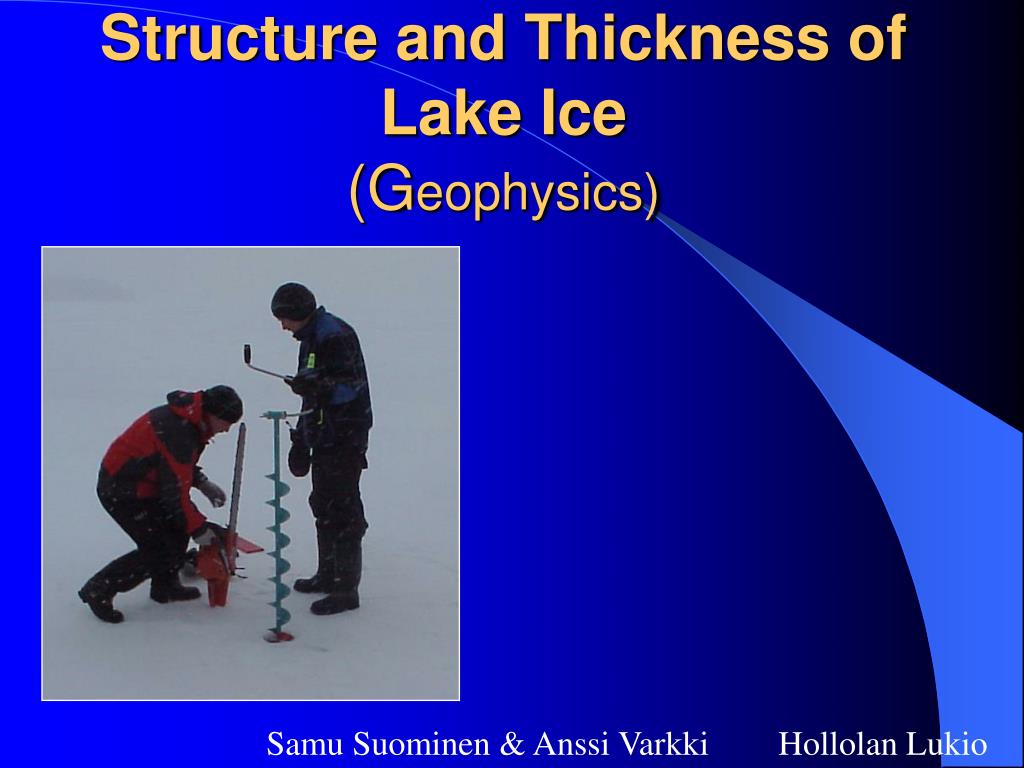 Structure and Thickness of Lake Ice
(Geophysics)

Samu Suominen & Anssi Varkki Hollolan Lukio